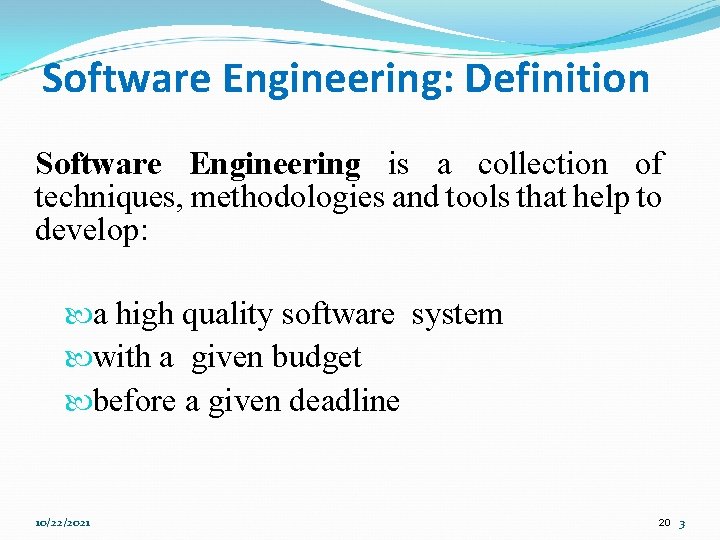 Software Engineering: Definition

Software Engineering is a collection of techniques, methodologies and tools that help to develop:

a high quality software system
with a given budget
before a given deadline

10/22/2021

20 3